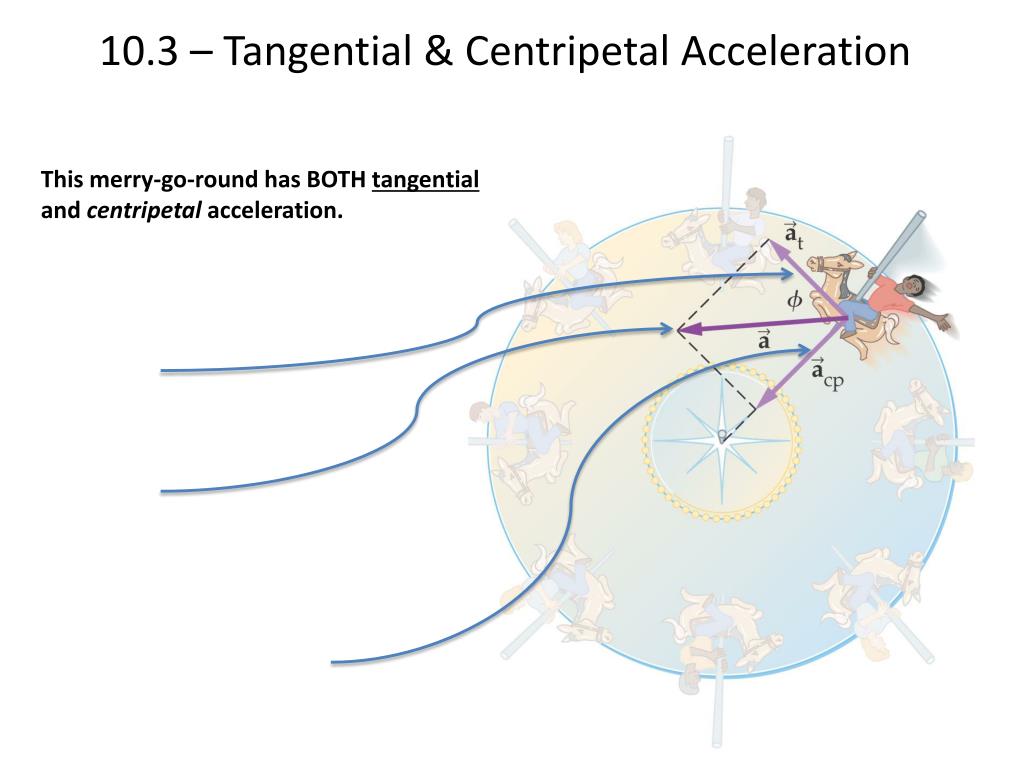 10.3 – Tangential & Centripetal Acceleration

This merry-go-round has BOTH tangential and centripetal acceleration.

$\vec{a}_t$

$\phi$

$\vec{a}$

$\vec{a}_{cp}$